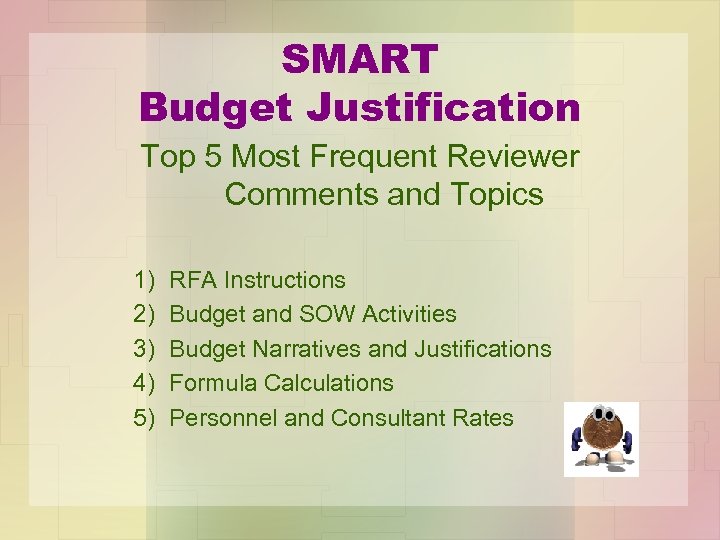 SMART
Budget Justification

Top 5 Most Frequent Reviewer Comments and Topics

1) RFA Instructions
2) Budget and SOW Activities
3) Budget Narratives and Justifications
4) Formula Calculations
5) Personnel and Consultant Rates